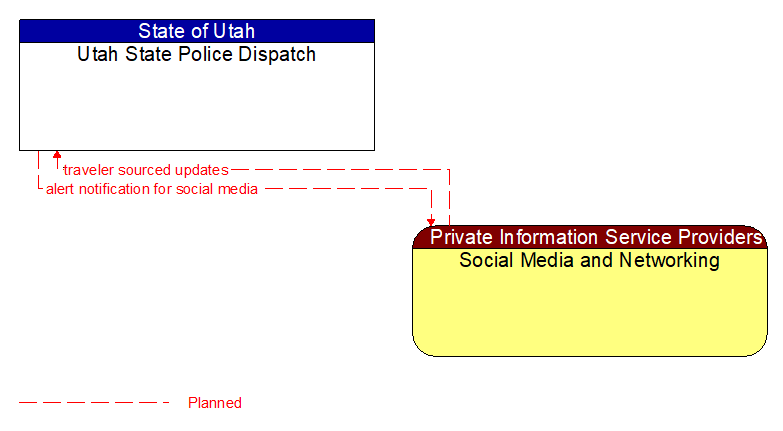 State of Utah
Utah State Police Dispatch

traveler sourced updates
alert notification for social media

Private Information Service Providers
Social Media and Networking

Planned